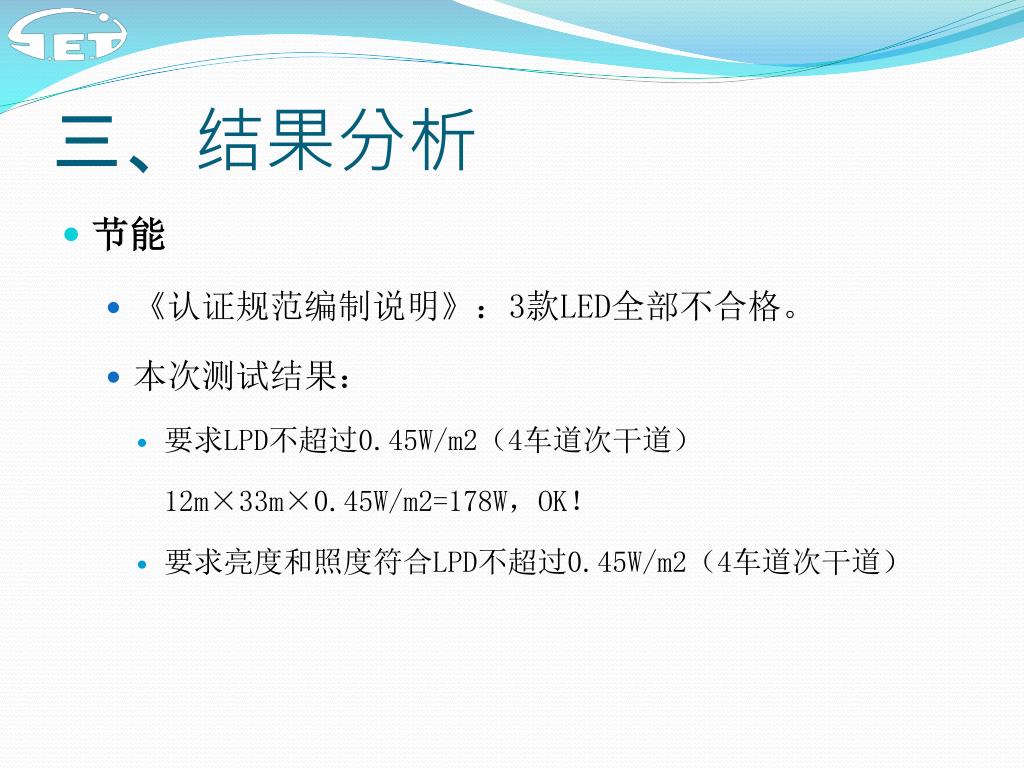 S.E.T

三、结果分析

节能

《认证规范编制说明》：3款LED全部不合格。

本次测试结果：

要求LPD不超过0.45W/m2（4车道次干道）

12m×33m×0.45W/m2=178W，OK！

要求亮度和照度符合LPD不超过0.45W/m2（4车道次干道）